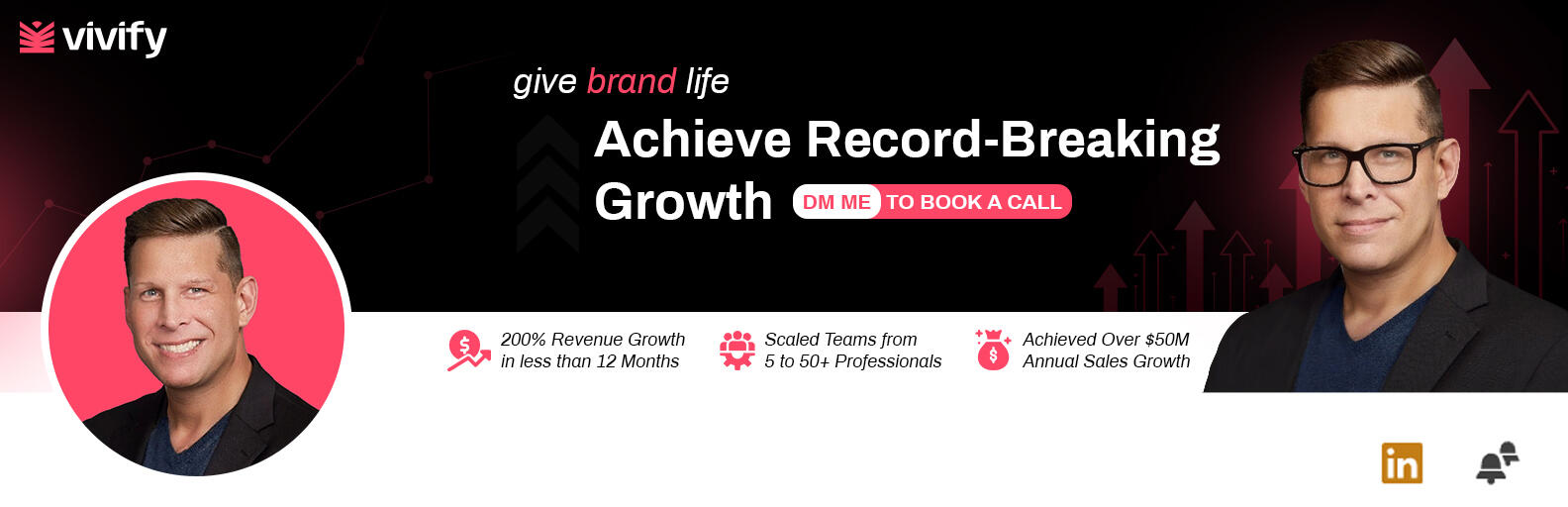 vivify

give brand life

Achieve Record-Breaking Growth DM ME TO BOOK A CALL

200% Revenue Growth in less than 12 Months

Scaled Teams from 5 to 50+ Professionals

Achieved Over $50M Annual Sales Growth

in